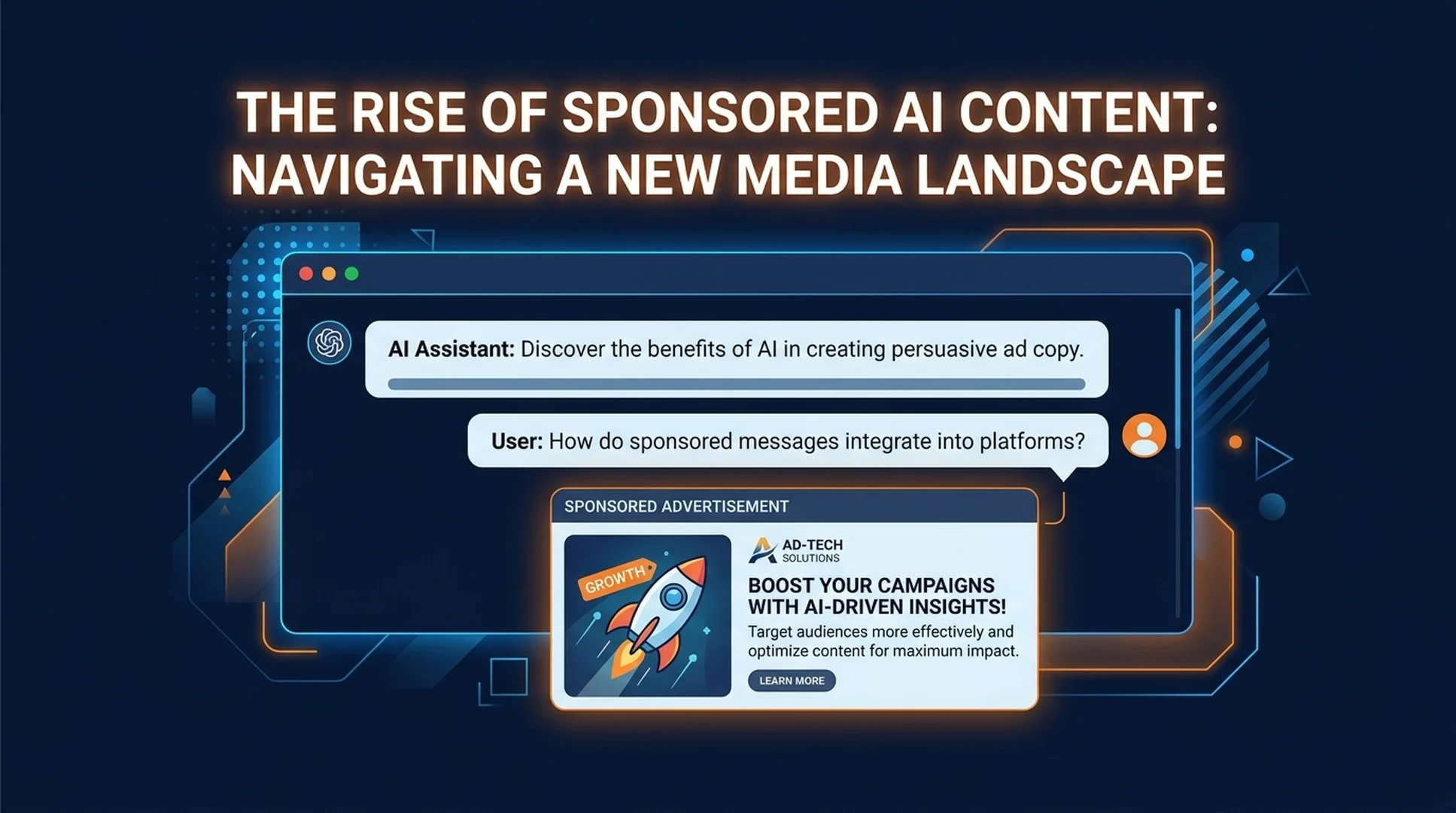 THE RISE OF SPONSORED AI CONTENT: NAVIGATING A NEW MEDIA LANDSCAPE

AI Assistant: Discover the benefits of AI in creating persuasive ad copy.

User: How do sponsored messages integrate into platforms?

SPONSORED ADVERTISEMENT

GROWTH

AD-TECH SOLUTIONS

BOOST YOUR CAMPAIGNS WITH AI-DRIVEN INSIGHTS!

Target audiences more effectively and optimize content for maximum impact.

LEARN MORE